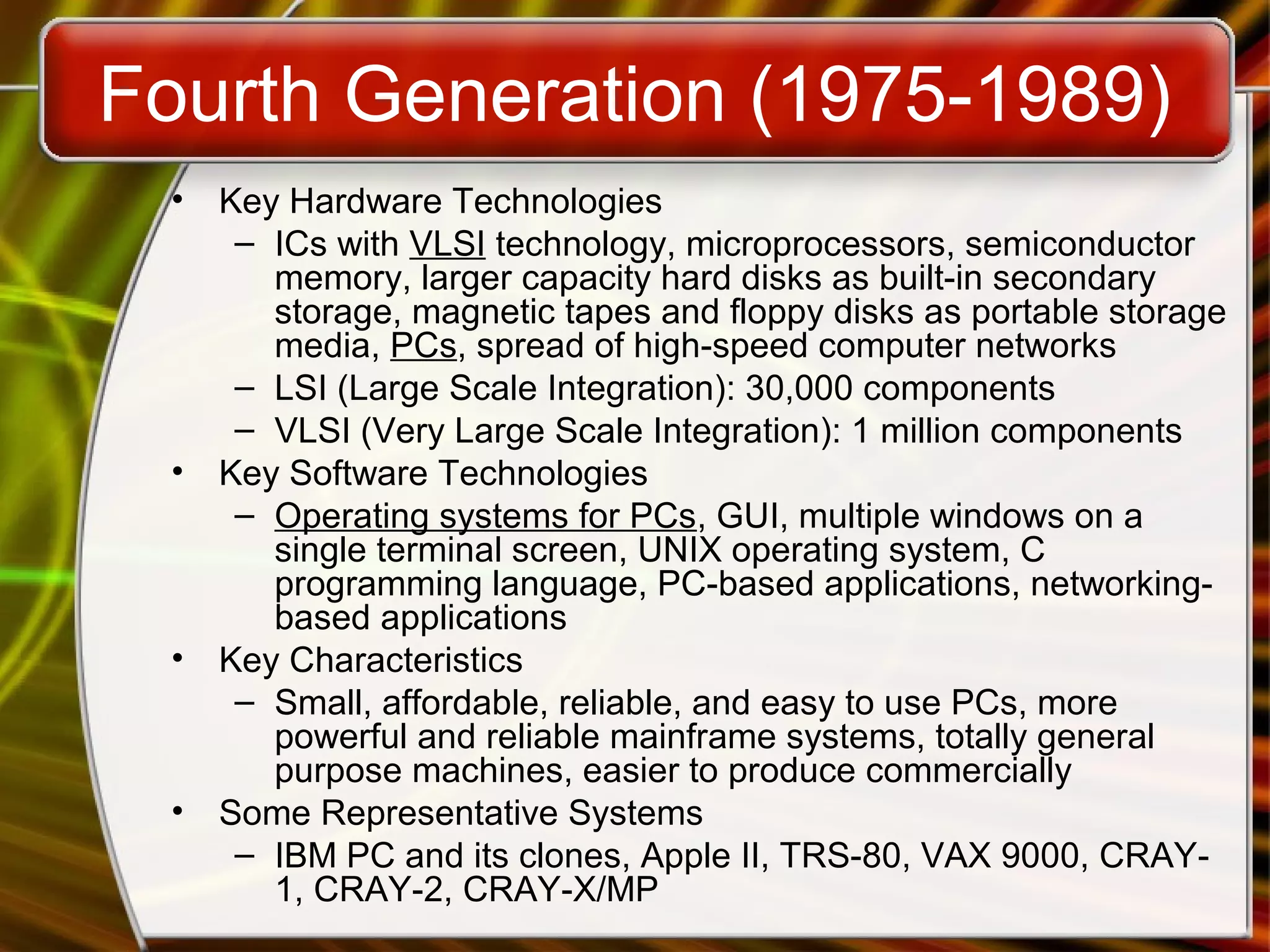 Fourth Generation (1975-1989)

• Key Hardware Technologies
– ICs with VLSI technology, microprocessors, semiconductor memory, larger capacity hard disks as built-in secondary storage, magnetic tapes and floppy disks as portable storage media, PCs, spread of high-speed computer networks
– LSI (Large Scale Integration): 30,000 components
– VLSI (Very Large Scale Integration): 1 million components

• Key Software Technologies
– Operating systems for PCs, GUI, multiple windows on a single terminal screen, UNIX operating system, C programming language, PC-based applications, networking-based applications

• Key Characteristics
– Small, affordable, reliable, and easy to use PCs, more powerful and reliable mainframe systems, totally general purpose machines, easier to produce commercially

• Some Representative Systems
– IBM PC and its clones, Apple II, TRS-80, VAX 9000, CRAY-1, CRAY-2, CRAY-X/MP